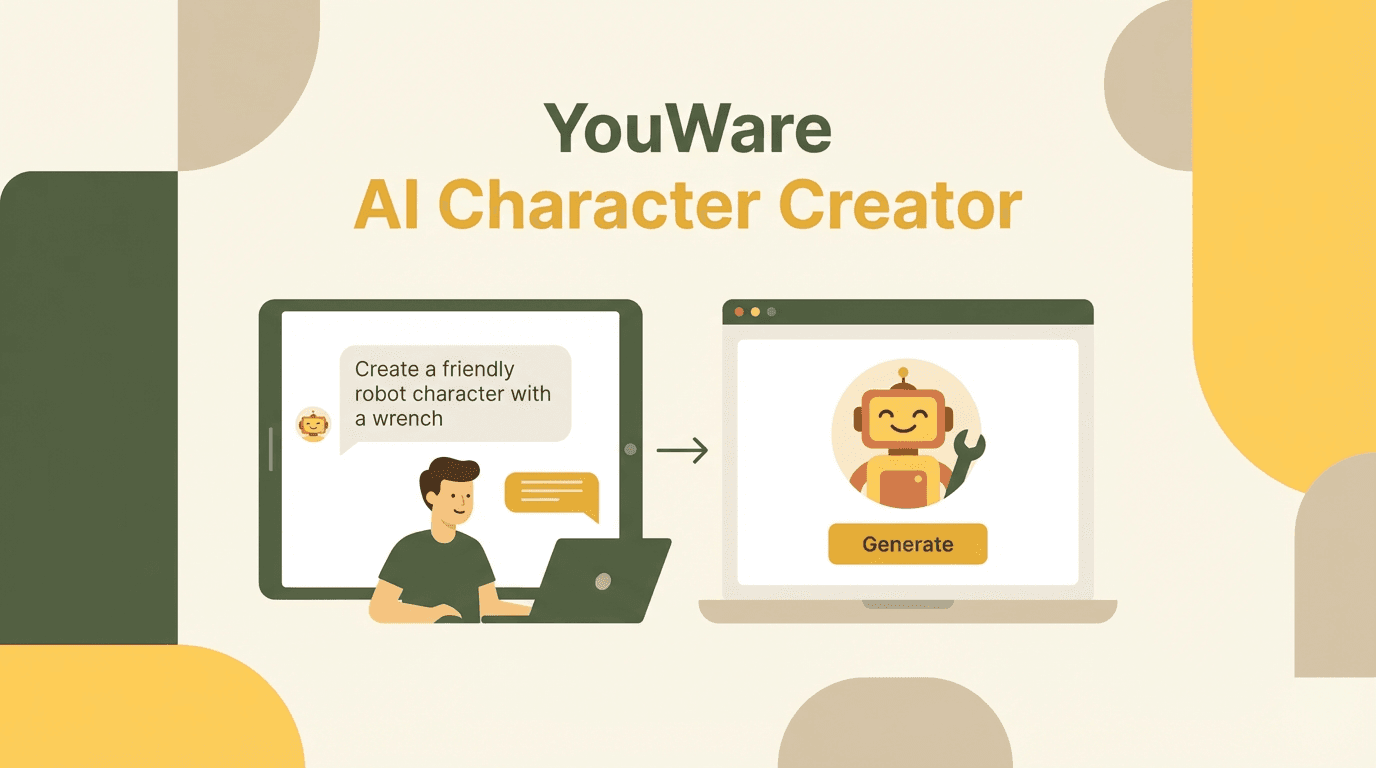 YouWare
AI Character Creator

Create a friendly robot character with a wrench

Generate